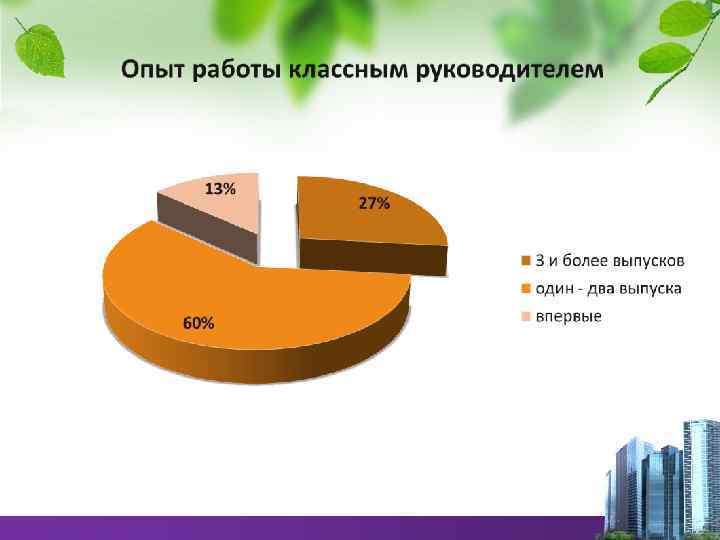 Опыт работы классным руководителем

13%

27%

60%

3 и более выпусков

один - два выпуска

впервые